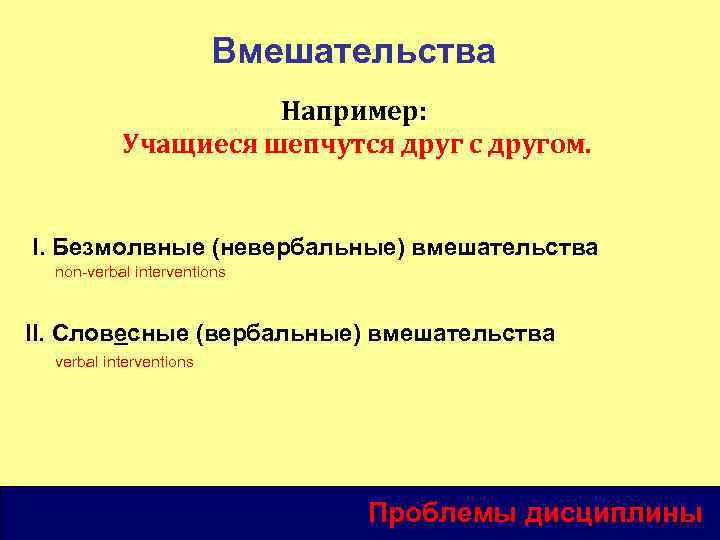 Вмешательства

Например:
Учащиеся шепчутся друг с другом.

I. Безмолвные (невербальные) вмешательства
non-verbal interventions

II. Словесные (вербальные) вмешательства
verbal interventions

Проблемы дисциплины